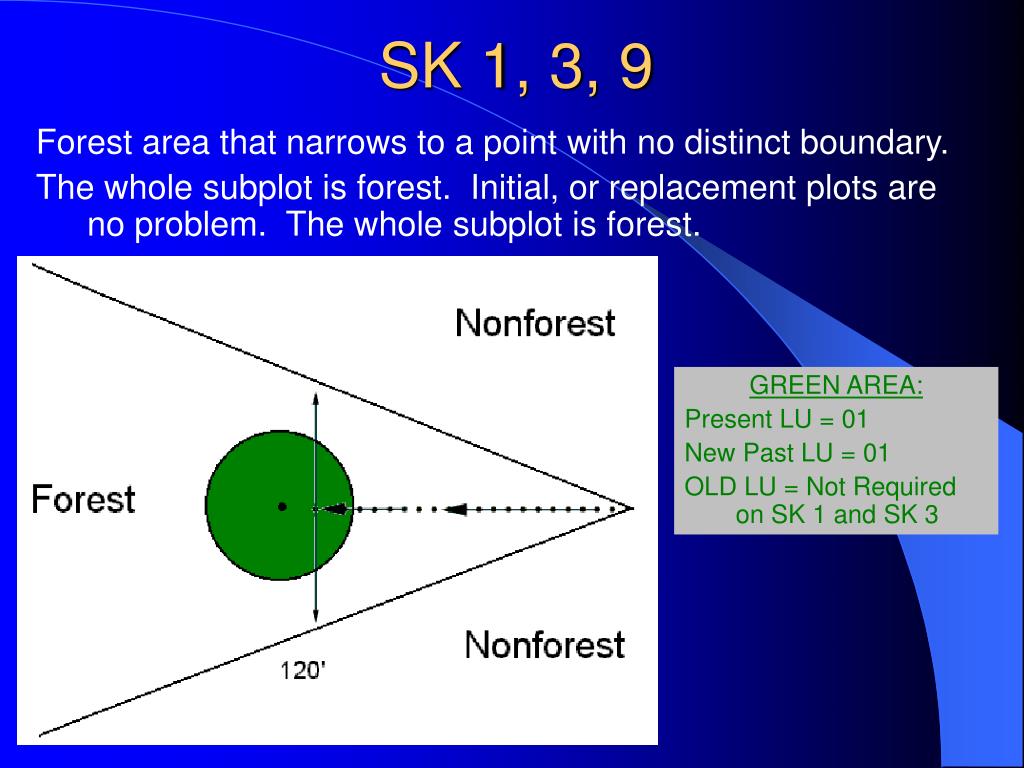 SK 1, 3, 9

Forest area that narrows to a point with no distinct boundary.

The whole subplot is forest. Initial, or replacement plots are no problem. The whole subplot is forest.

Nonforest

Forest

Nonforest

120'

GREEN AREA:
Present LU = 01
New Past LU = 01
OLD LU = Not Required on SK 1 and SK 3